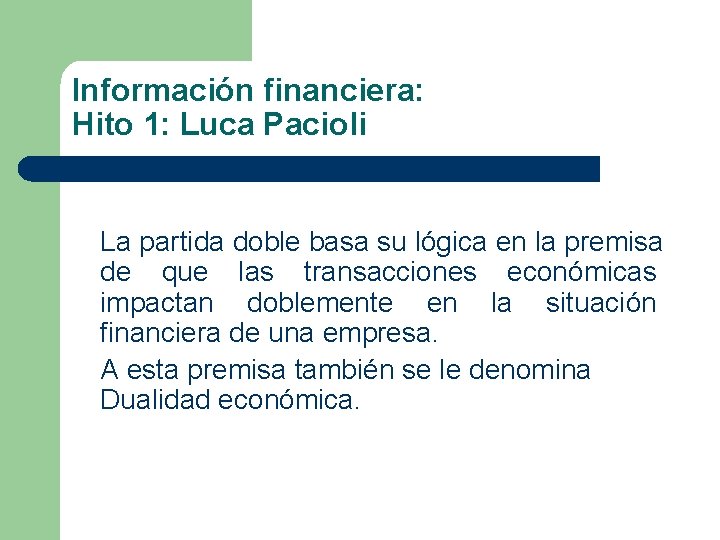 Información financiera:
Hito 1: Luca Pacioli

La partida doble basa su lógica en la premisa de que las transacciones económicas impactan doblemente en la situación financiera de una empresa.

A esta premisa también se le denomina Dualidad económica.